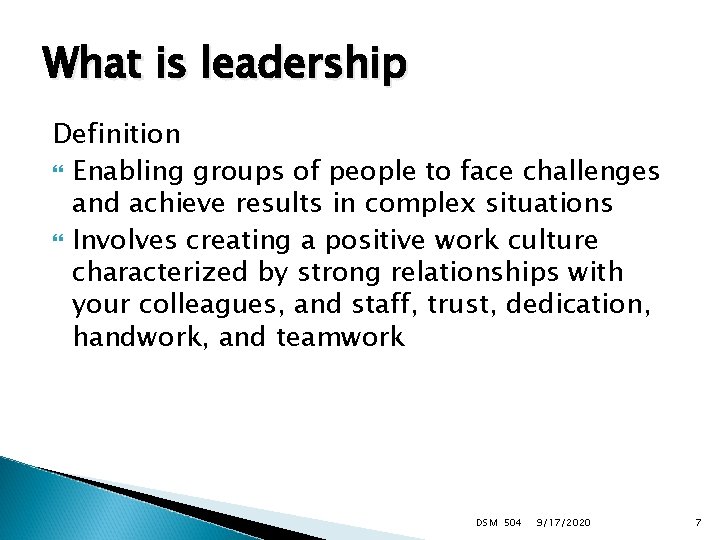 What is leadership

Definition

Enabling groups of people to face challenges and achieve results in complex situations

Involves creating a positive work culture characterized by strong relationships with your colleagues, and staff, trust, dedication, handwork, and teamwork

DSM 504 9/17/2020 7